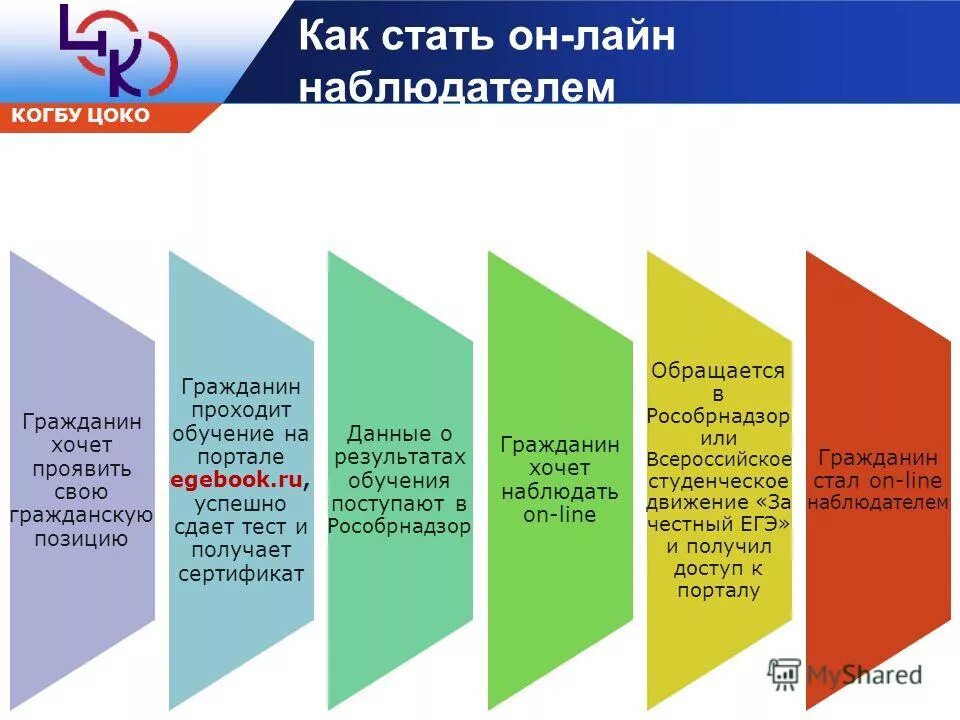 ЦОКО
КОГБУ ЦОКО

Как стать он-лайн наблюдателем

Гражданин хочет проявить свою гражданскую позицию

Гражданин проходит обучение на портале egebook.ru, успешно сдает тест и получает сертификат

Данные о результатах обучения поступают в Рособрнадзор

Гражданин хочет наблюдать on-line

Обращается в Рособрнадзор или Всероссийское студенческое движение «За честный ЕГЭ» и получил доступ к порталу

Гражданин стал on-line наблюдателем

MyShared